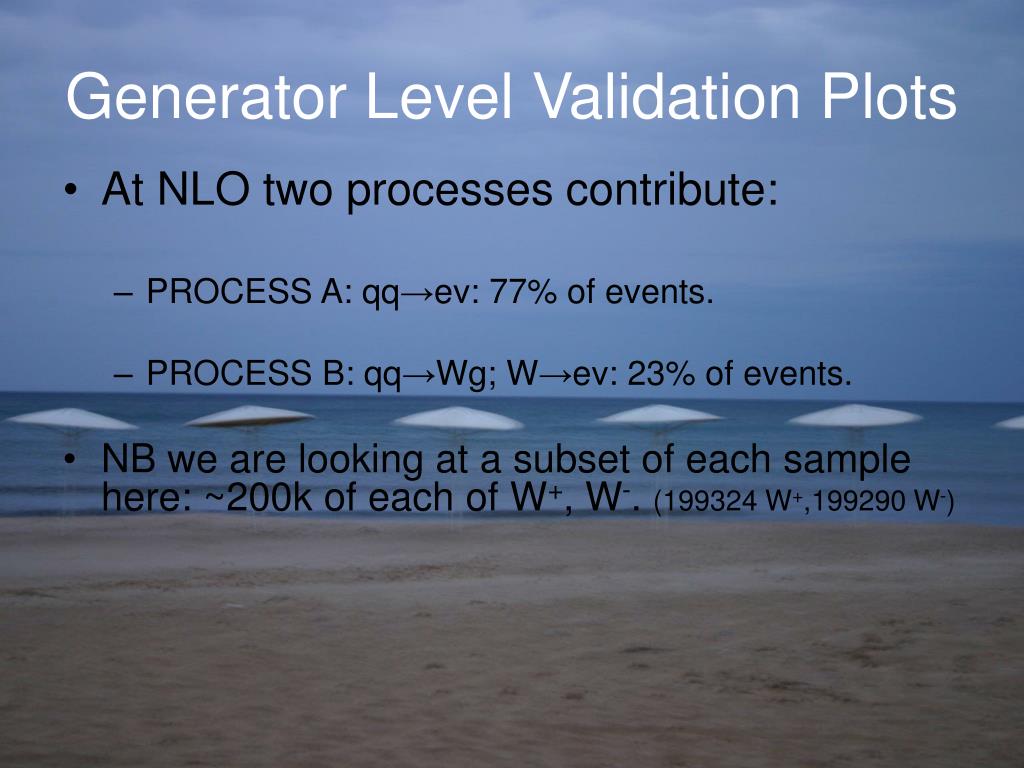 Generator Level Validation Plots

• At NLO two processes contribute:

– PROCESS A: qq→ev: 77% of events.

– PROCESS B: qq→Wg; W→ev: 23% of events.

• NB we are looking at a subset of each sample here: ~200k of each of $W^+$, $W^-$. (199324 $W^+$,199290 $W^-$)